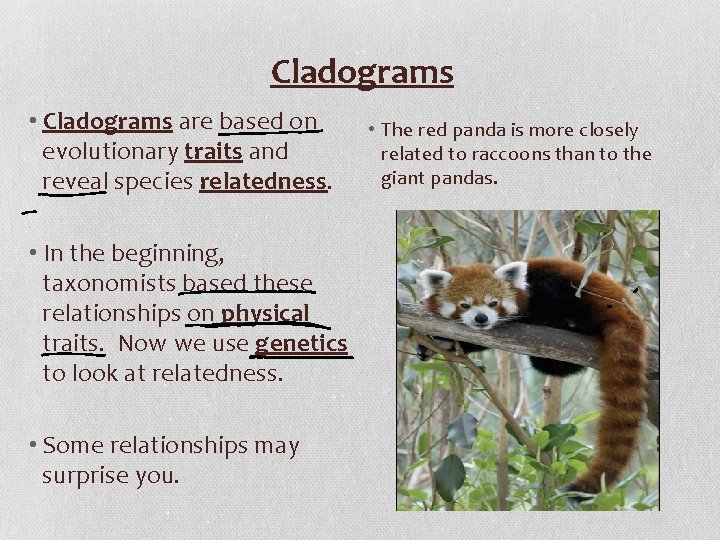 Cladograms

• Cladograms are based on evolutionary traits and reveal species relatedness.

• In the beginning, taxonomists based these relationships on physical traits. Now we use genetics to look at relatedness.

• Some relationships may surprise you.

• The red panda is more closely related to raccoons than to the giant pandas.